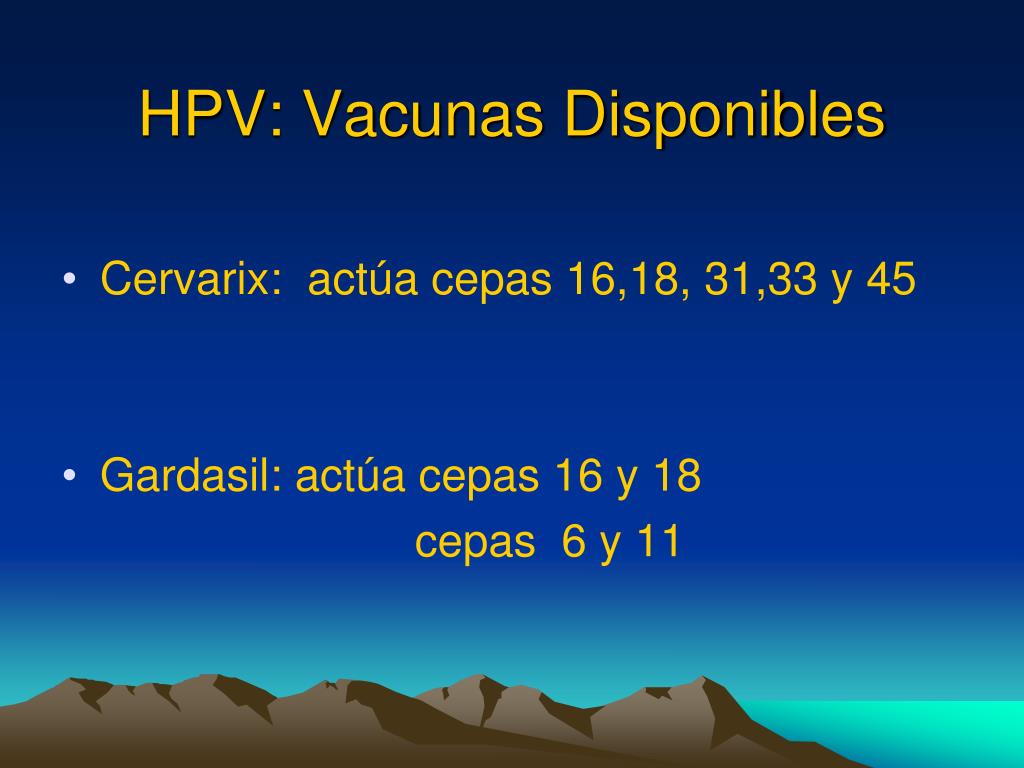 HPV: Vacunas Disponibles

• Cervarix: actúa cepas 16,18, 31,33 y 45

• Gardasil: actúa cepas 16 y 18
cepas 6 y 11